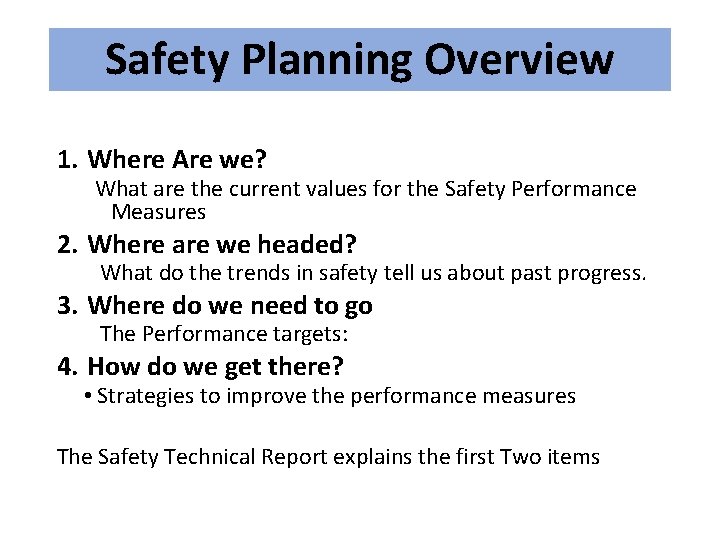 Safety Planning Overview

1. Where Are we?
What are the current values for the Safety Performance Measures

2. Where are we headed?
What do the trends in safety tell us about past progress.

3. Where do we need to go
The Performance targets:

4. How do we get there?
• Strategies to improve the performance measures

The Safety Technical Report explains the first Two items